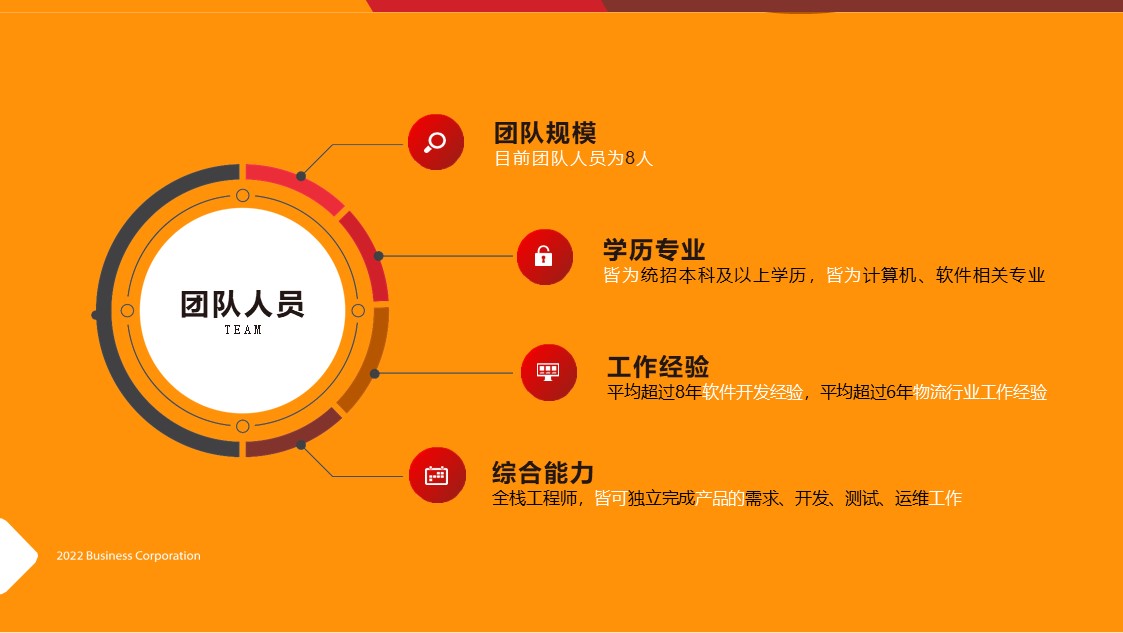 团队人员
TEAM

团队规模
目前团队人员为8人

学历专业
皆为统招本科及以上学历，皆为计算机、软件相关专业

工作经验
平均超过8年软件开发经验，平均超过6年物流行业工作经验

综合能力
全栈工程师，皆可独立完成产品的需求、开发、测试、运维工作

2022 Business Corporation